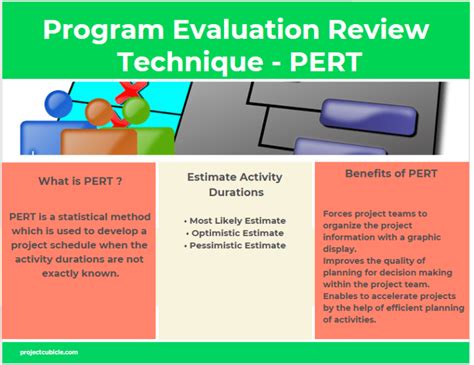 Program Evaluation Review Technique - PERT

What is PERT ?

PERT is a statistical method which is used to develop a project schedule when the activity durations are not exactly known.

Estimate Activity Durations

• Most Likely Estimate
• Optimistic Estimate
• Pessimistic Estimate

Benefits of PERT

Forces project teams to organize the project information with a graphic display.
Improves the quality of planning for decision making within the project team.
Enables to accelerate projects by the help of efficient planning of activities.

projectcubicle.com